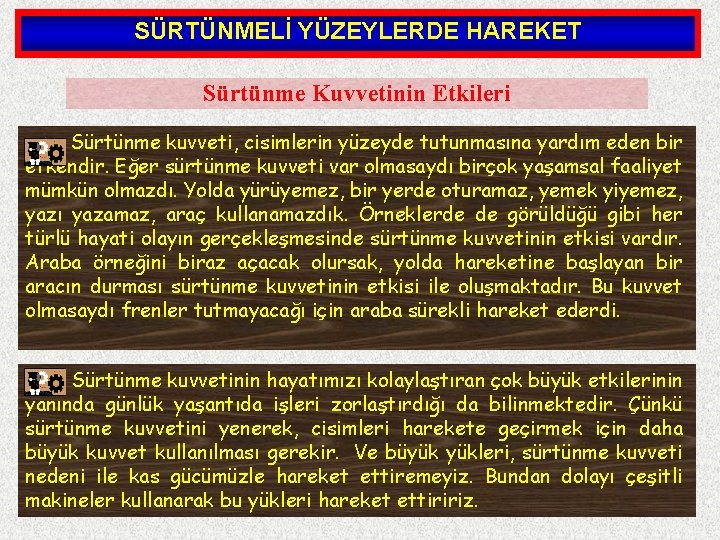 SÜRTÜNMELİ YÜZEYLERDE HAREKET

Sürtünme Kuvvetinin Etkileri

Sürtünme kuvveti, cisimlerin yüzeyde tutunmasına yardım eden bir etkendir. Eğer sürtünme kuvveti var olmasaydı birçok yaşamsal faaliyet mümkün olmazdı. Yolda yürüyemez, bir yerde oturamaz, yemek yiyemez, yazı yazamaz, araç kullanamazdık. Örneklerde de görüldüğü gibi her türlü hayati olayın gerçekleşmesinde sürtünme kuvvetinin etkisi vardır. Araba örneğini biraz açacak olursak, yolda hareketine başlayan bir aracın durması sürtünme kuvvetinin etkisi ile oluşmaktadır. Bu kuvvet olmasaydı frenler tutmayacağı için araba sürekli hareket ederdi.

Sürtünme kuvvetinin hayatımızı kolaylaştıran çok büyük etkilerinin yanında günlük yaşantıda işleri zorlaştırdığı da bilinmektedir. Çünkü sürtünme kuvvetini yenerek, cisimleri harekete geçirmek için daha büyük kuvvet kullanılması gerekir. Ve büyük yükleri, sürtünme kuvveti nedeni ile kas gücümüzle hareket ettiremeyiz. Bundan dolayı çeşitli makineler kullanarak bu yükleri hareket ettiririz.